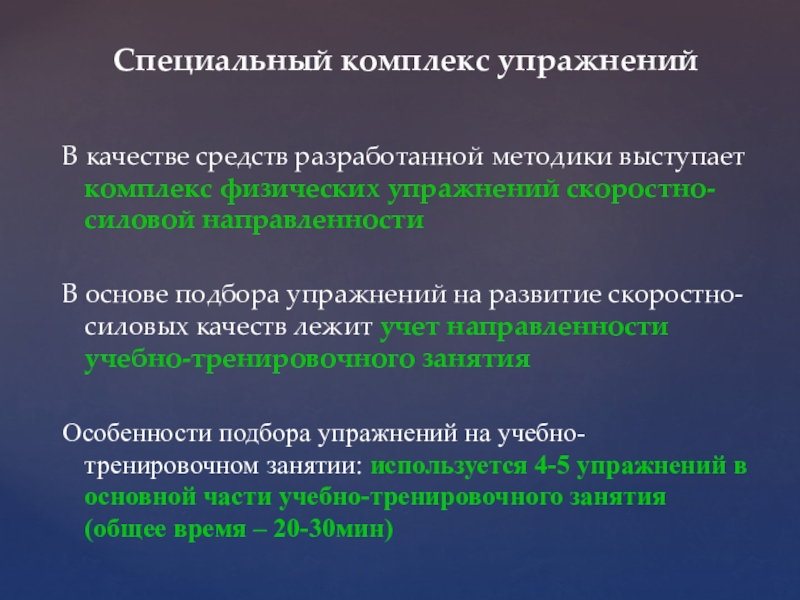 Специальный комплекс упражнений

В качестве средств разработанной методики выступает комплекс физических упражнений скоростно-силовой направленности

В основе подбора упражнений на развитие скоростно-силовых качеств лежит учет направленности учебно-тренировочного занятия

Особенности подбора упражнений на учебно-тренировочном занятии: используется 4-5 упражнений в основной части учебно-тренировочного занятия (общее время – 20-30мин)